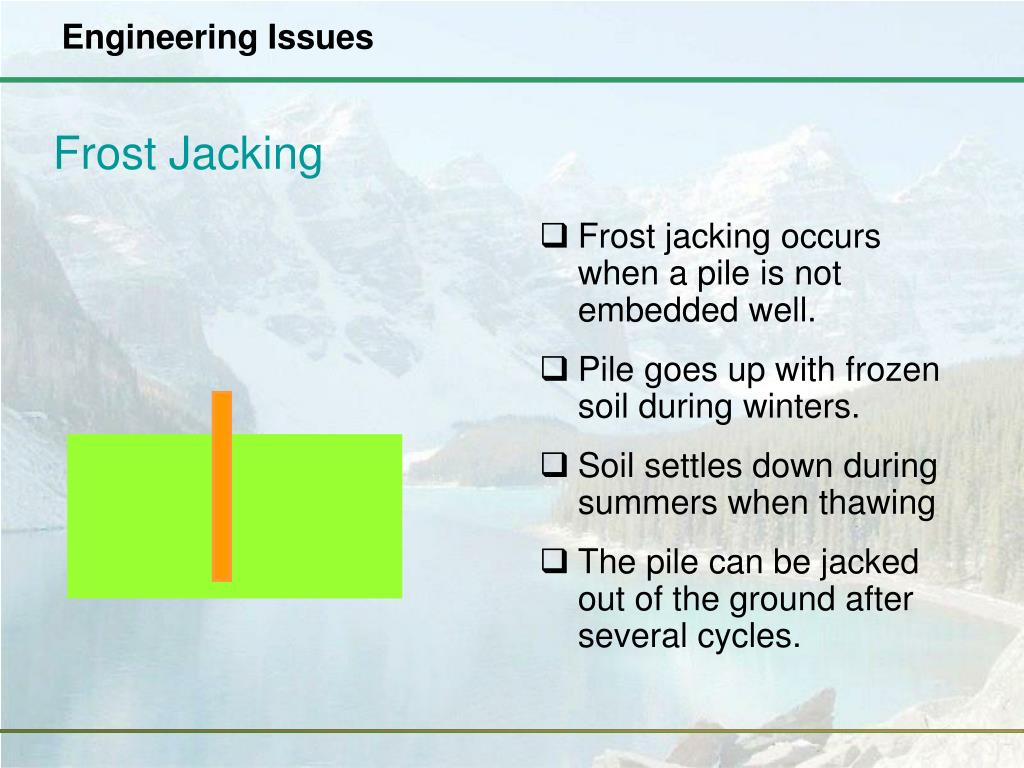 Engineering Issues

Frost Jacking

❑ Frost jacking occurs when a pile is not embedded well.

❑ Pile goes up with frozen soil during winters.

❑ Soil settles down during summers when thawing

❑ The pile can be jacked out of the ground after several cycles.